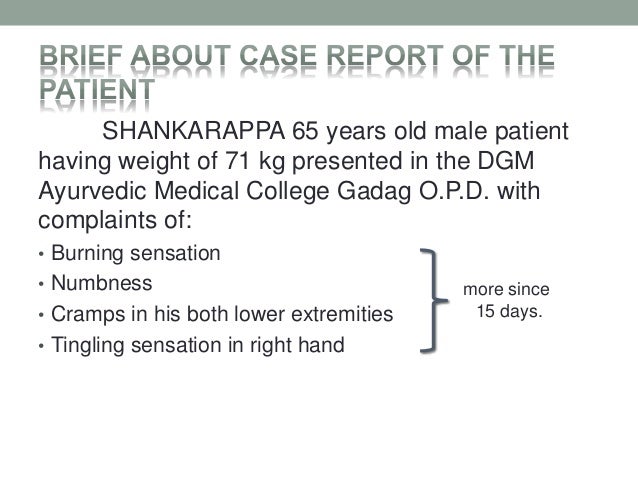 BRIEF ABOUT CASE REPORT OF THE PATIENT

SHANKARAPPA 65 years old male patient having weight of 71 kg presented in the DGM Ayurvedic Medical College Gadag O.P.D. with complaints of:

• Burning sensation
• Numbness
• Cramps in his both lower extremities
• Tingling sensation in right hand

more since 15 days.